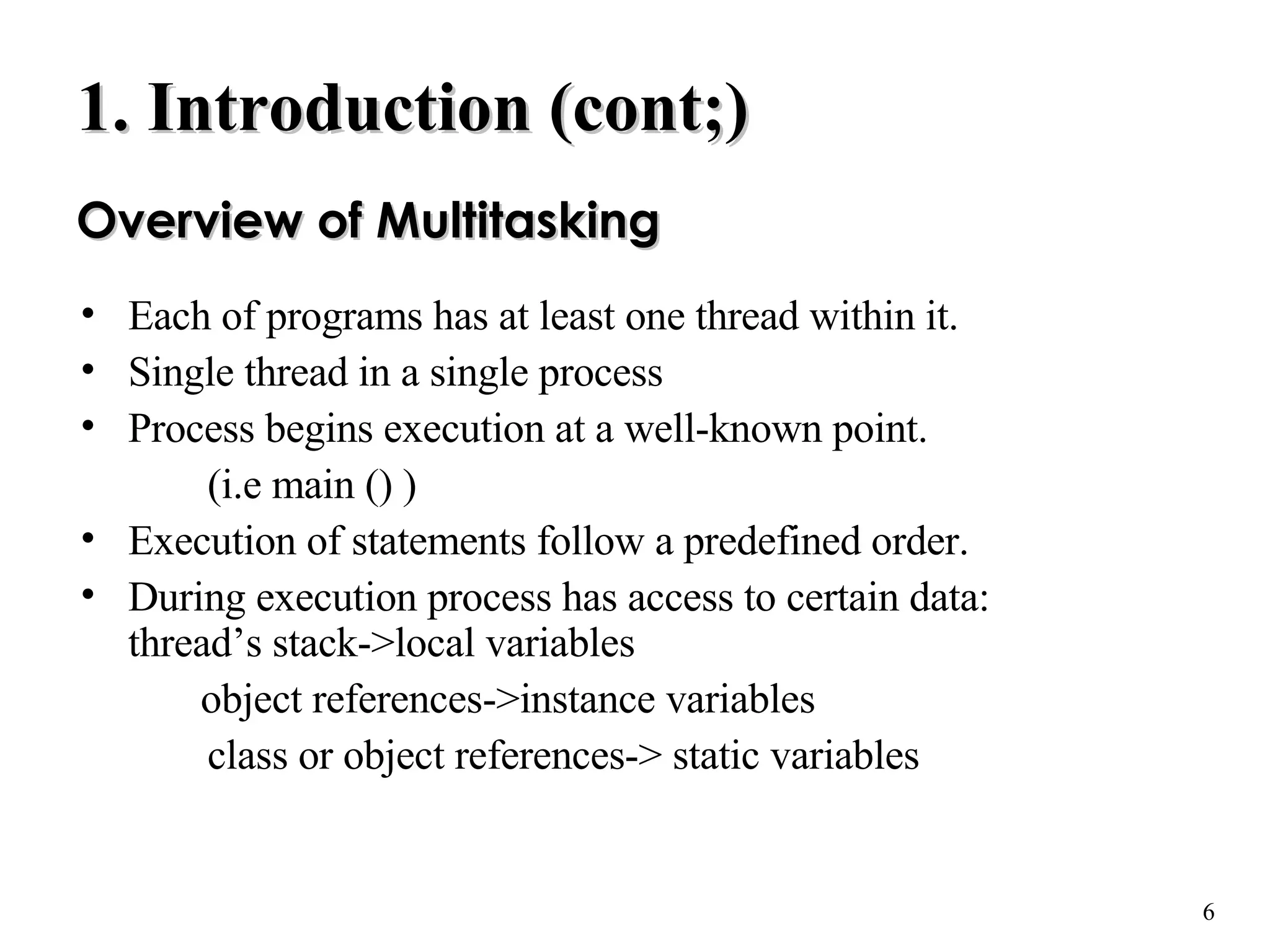 1. Introduction (cont;)

Overview of Multitasking

• Each of programs has at least one thread within it.
• Single thread in a single process
• Process begins execution at a well-known point.
(i.e main () )
• Execution of statements follow a predefined order.
• During execution process has access to certain data: thread’s stack->local variables
object references->instance variables
class or object references-> static variables

6